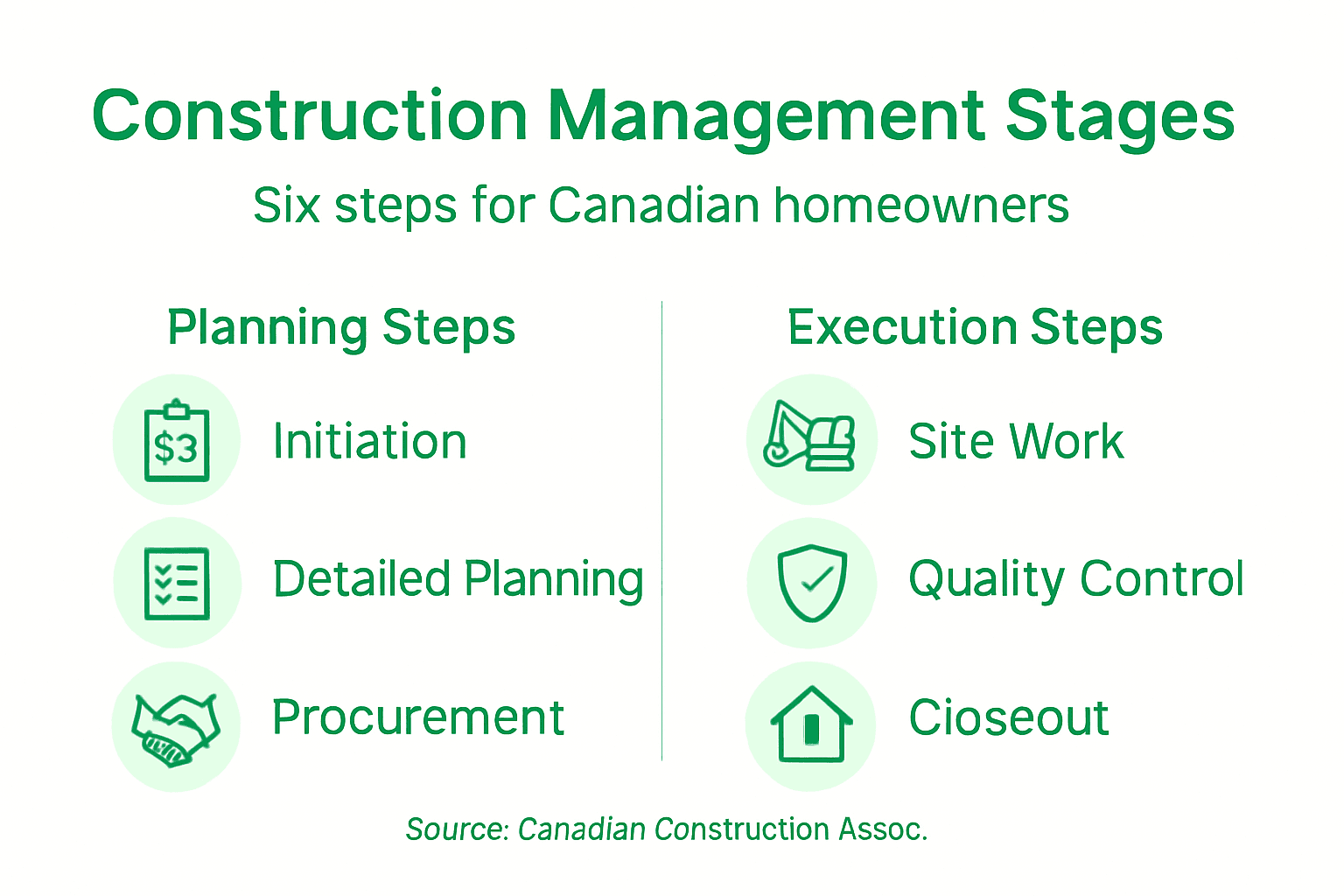 Construction Management Stages

Six steps for Canadian homeowners

Planning Steps

$3

Initiation

Detailed Planning

Procurement

Execution Steps

Site Work

Quality Control

Cioseout

Source: Canadian Construction Assoc.